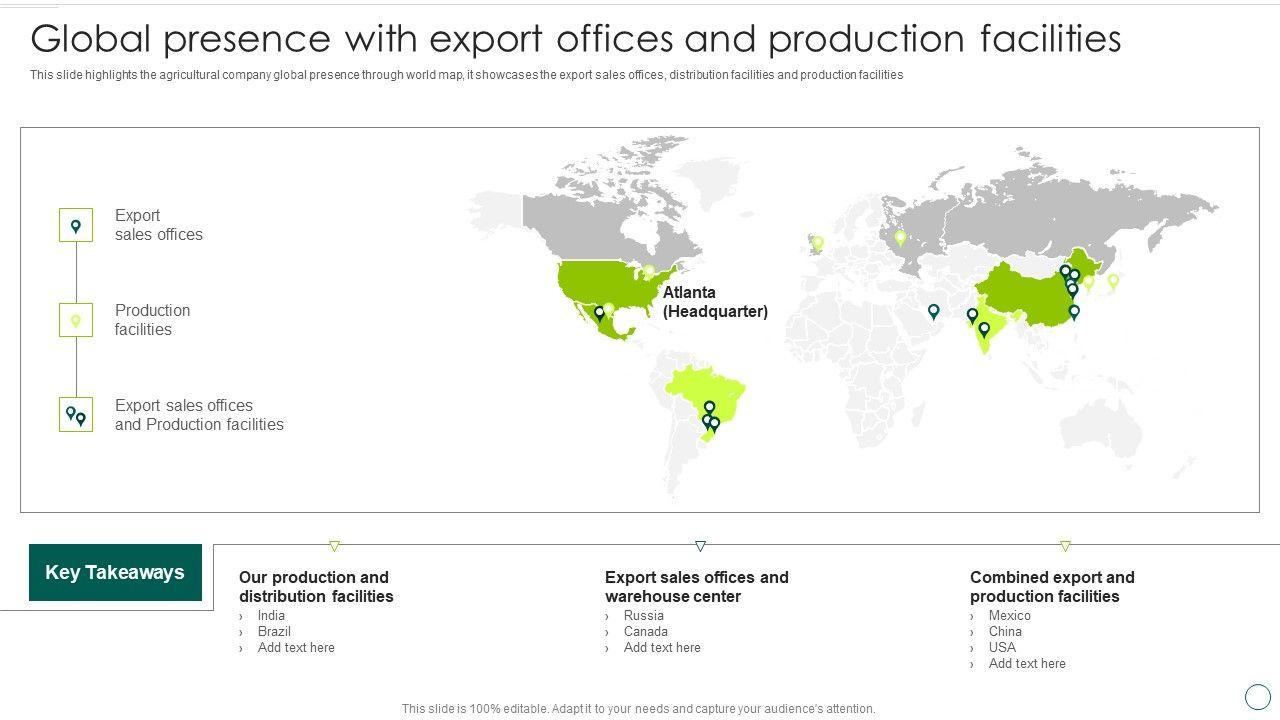 Global presence with export offices and production facilities

This slide highlights the agricultural company global presence through world map, it showcases the export sales offices, distribution facilities and production facilities

Export sales offices

Production facilities

Export sales offices and Production facilities

Atlanta (Headquarter)

Key Takeaways

Our production and distribution facilities
› India
› Brazil
› Add text here

Export sales offices and warehouse center
› Russia
› Canada
› Add text here

Combined export and production facilities
› Mexico
› China
› USA
› Add text here

This slide is 100% editable. Adapt it to your needs and capture your audience's attention.